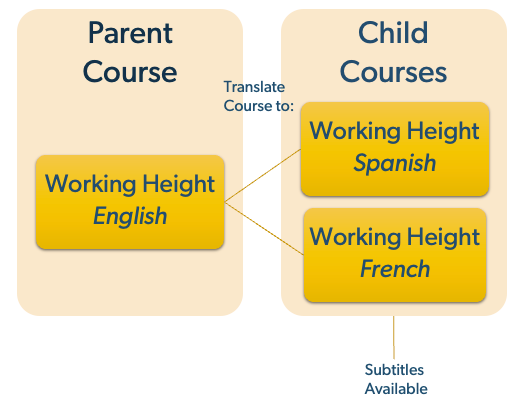 Parent Course

Working Height
English

Translate Course to:

Child Courses

Working Height
Spanish

Working Height
French

Subtitles Available